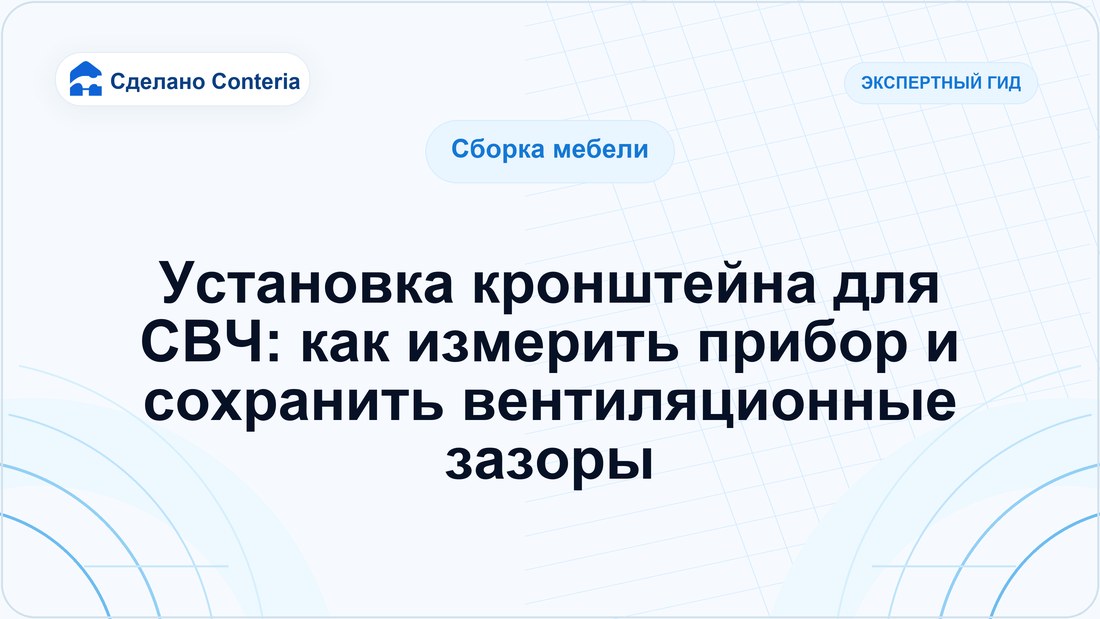 Сделано Conteria

ЭКСПЕРТНЫЙ ГИД

Сборка мебели

Установка кронштейна для СВЧ: как измерить прибор и сохранить вентиляционные зазоры